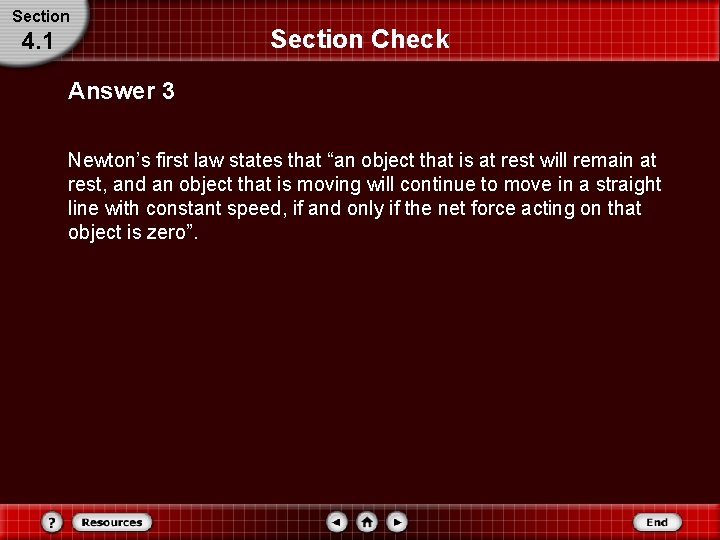 Section
4.1

Section Check

Answer 3

Newton’s first law states that “an object that is at rest will remain at rest, and an object that is moving will continue to move in a straight line with constant speed, if and only if the net force acting on that object is zero”.

?
Resources
End